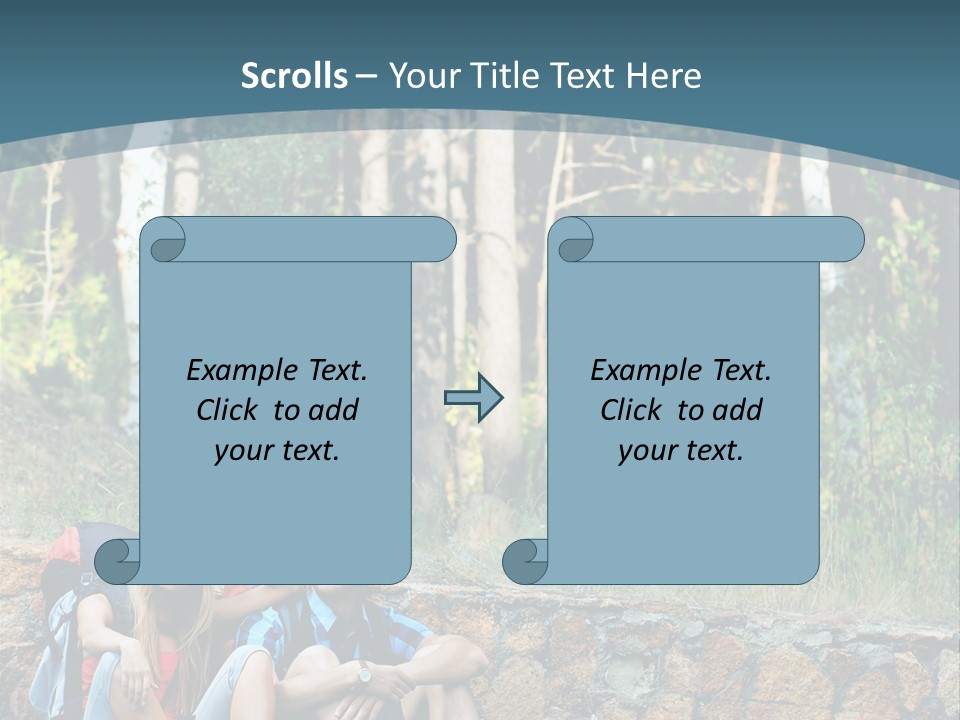 Scrolls – Your Title Text Here

Example Text. Click to add your text.

Example Text. Click to add your text.